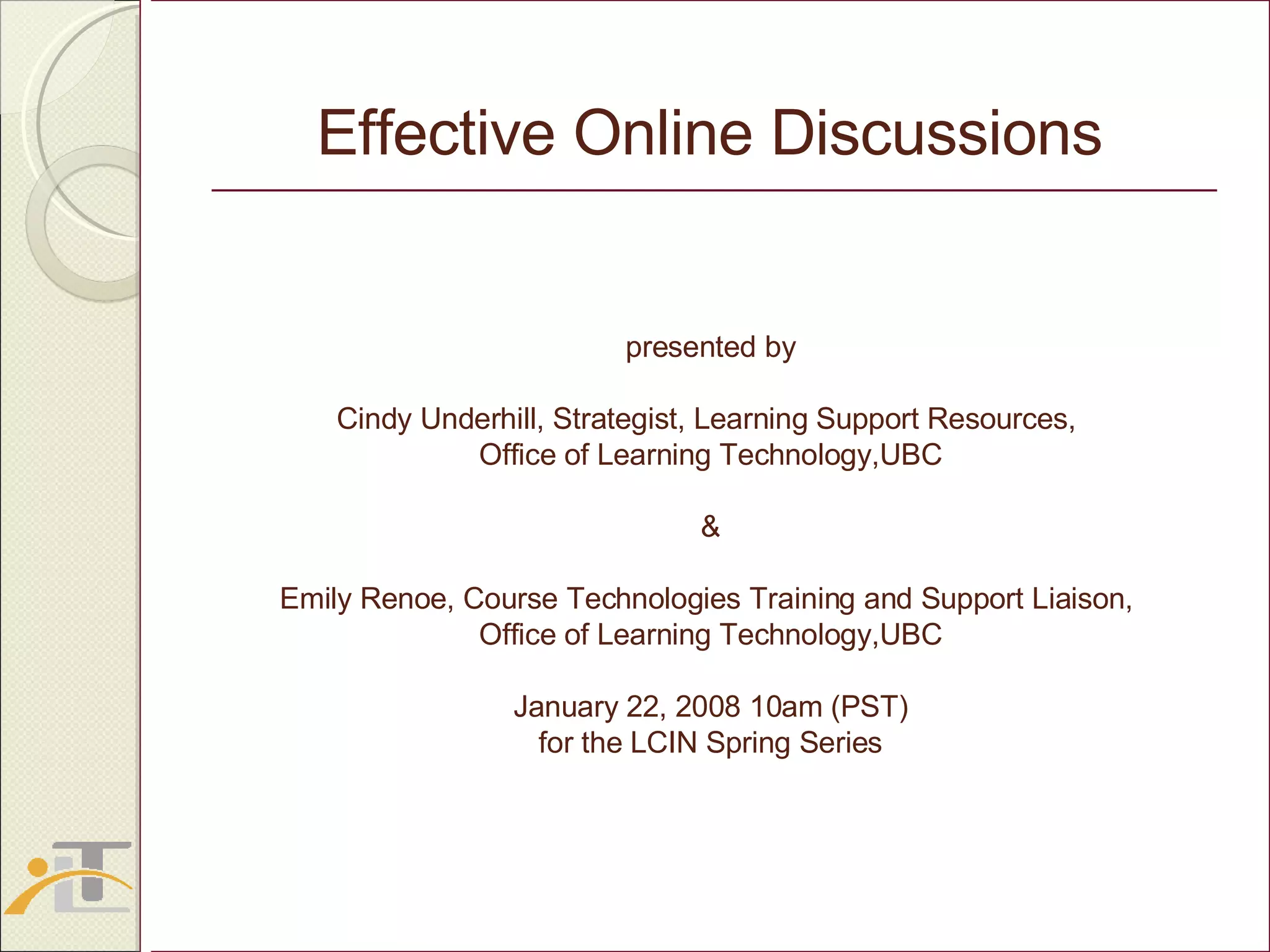 Effective Online Discussions

presented by

Cindy Underhill, Strategist, Learning Support Resources, Office of Learning Technology,UBC

&

Emily Renoe, Course Technologies Training and Support Liaison, Office of Learning Technology,UBC

January 22, 2008 10am (PST)
for the LCIN Spring Series